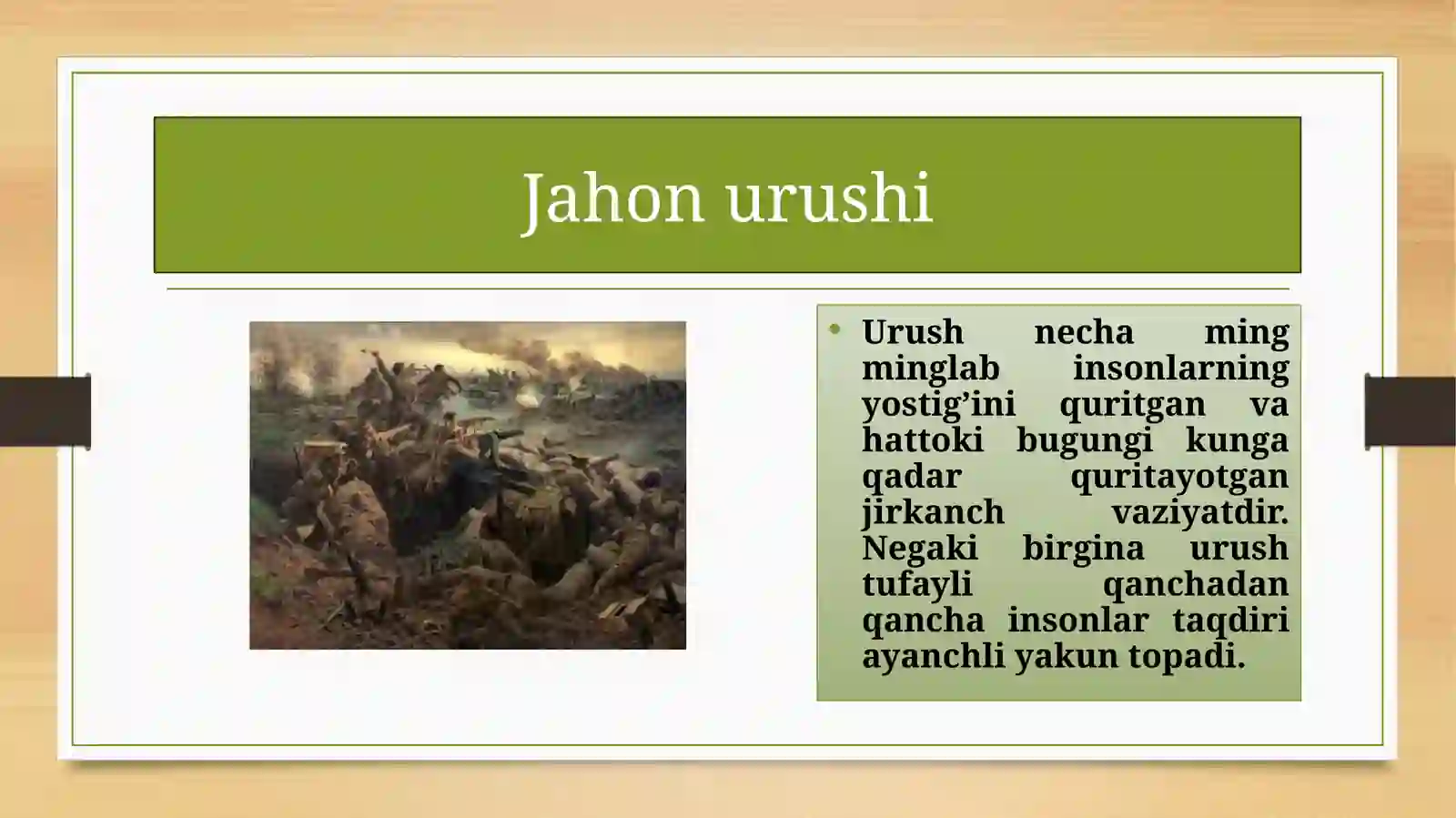 Jahon urushi

• Urush necha ming minglab insonlarning yostig’ini quritgan va hattoki bugungi kunga qadar quritayotgan jirkanch vaziyatdir. Negaki birgina urush tufayli qanchadan qancha insonlar taqdiri ayanchli yakun topadi.